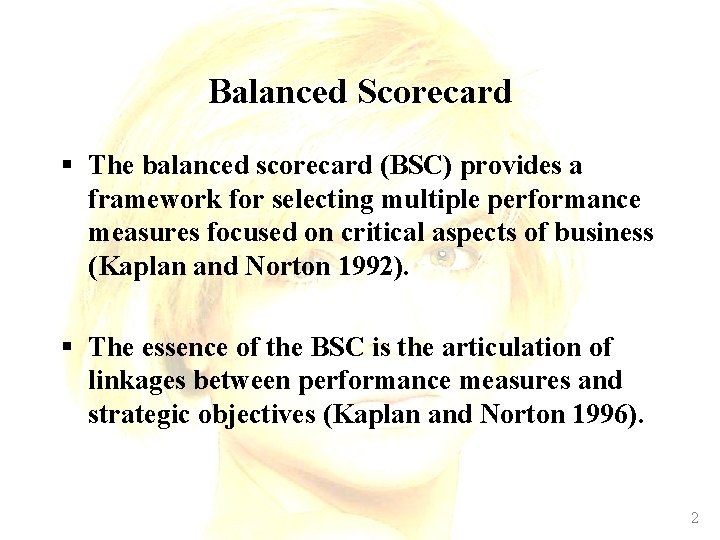 Balanced Scorecard

▪ The balanced scorecard (BSC) provides a framework for selecting multiple performance measures focused on critical aspects of business (Kaplan and Norton 1992).

▪ The essence of the BSC is the articulation of linkages between performance measures and strategic objectives (Kaplan and Norton 1996).

2